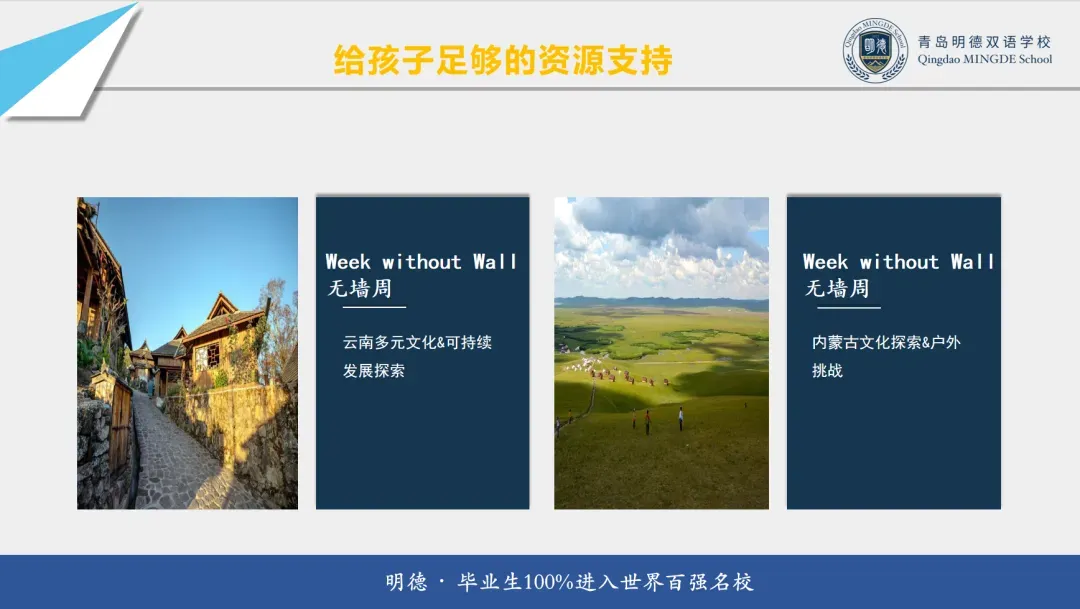 给孩子足够的资源支持

Qingdao MINGDE School 明德

青岛明德双语学校
Qingdao MINGDE School

Week without Wall
无墙周

云南多元文化&可持续发展探索

Week without Wall
无墙周

内蒙古文化探索&户外挑战

明德 · 毕业生100%进入世界百强名校